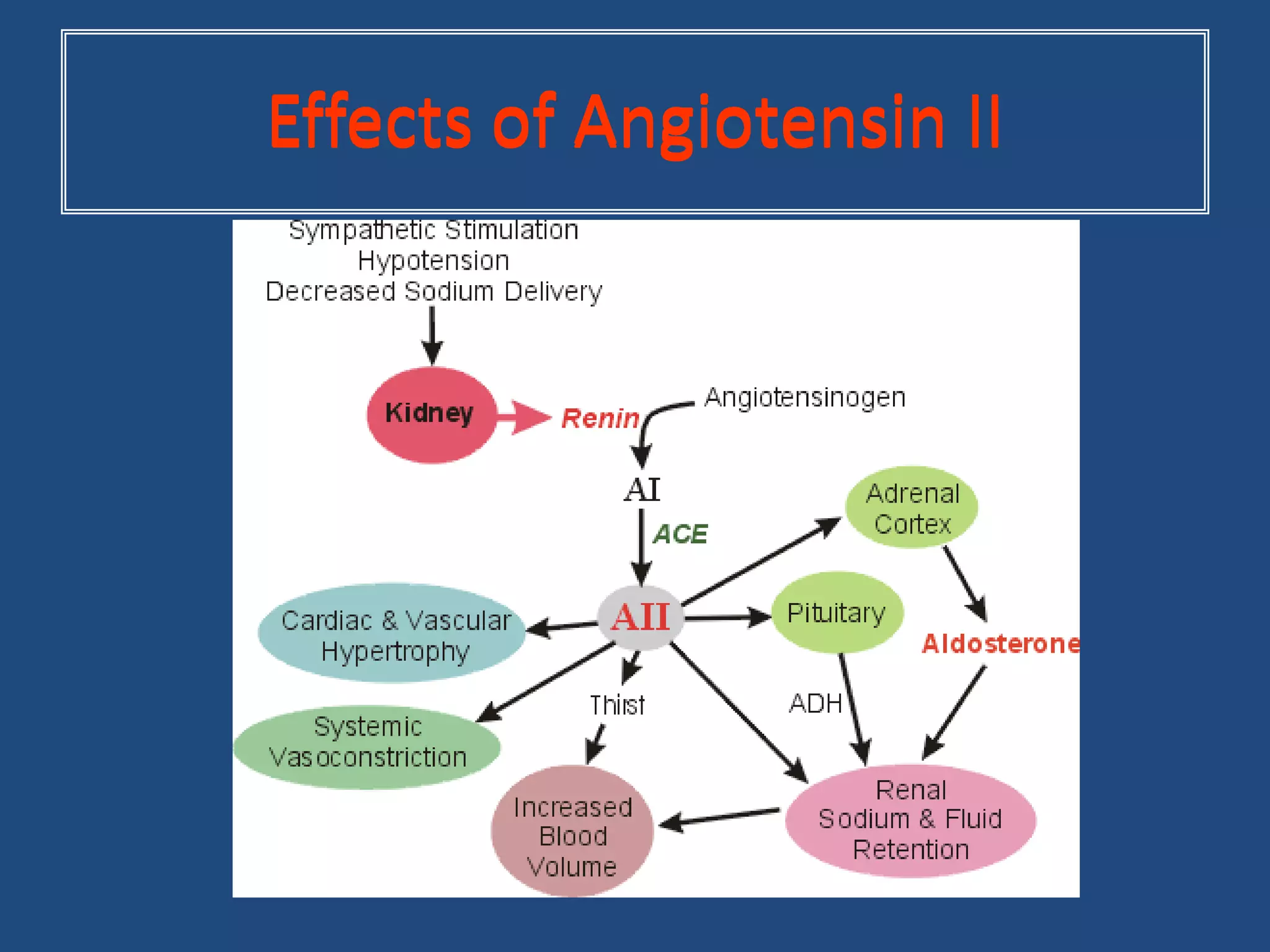 Effects of Angiotensin II

Sympathetic Stimulation
Hypotension
Decreased Sodium Delivery

Kidney

Renin

Angiotensinogen

AI

ACE

AII

Adrenal Cortex

Pituitary

Aldosterone

Cardiac & Vascular Hypertrophy

Systemic Vasoconstriction

Thirst

ADH

Increased Blood Volume

Renal Sodium & Fluid Retention